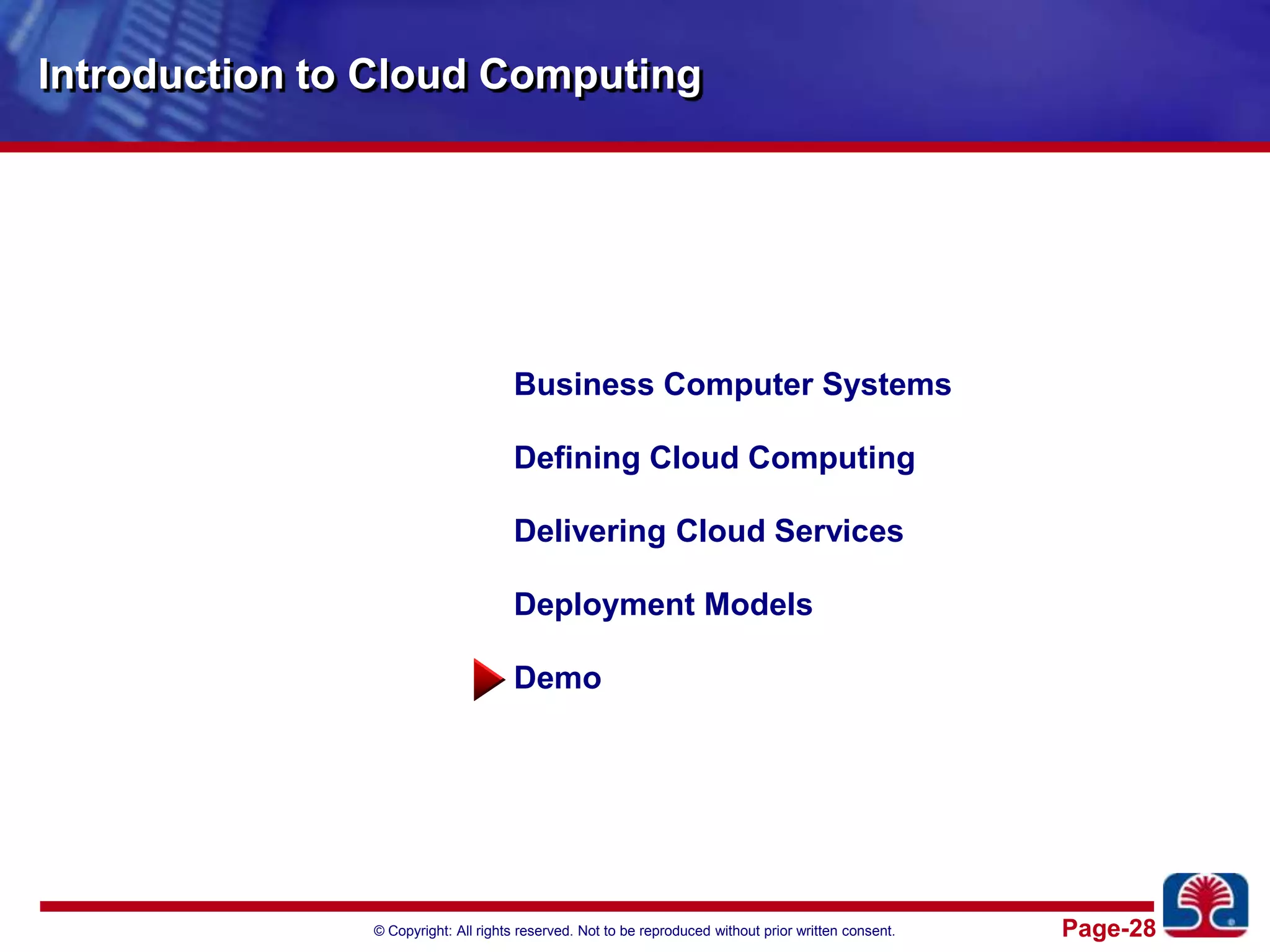 Introduction to Cloud Computing

Business Computer Systems

Defining Cloud Computing

Delivering Cloud Services

Deployment Models

Demo

© Copyright: All rights reserved. Not to be reproduced without prior written consent.

Page-28